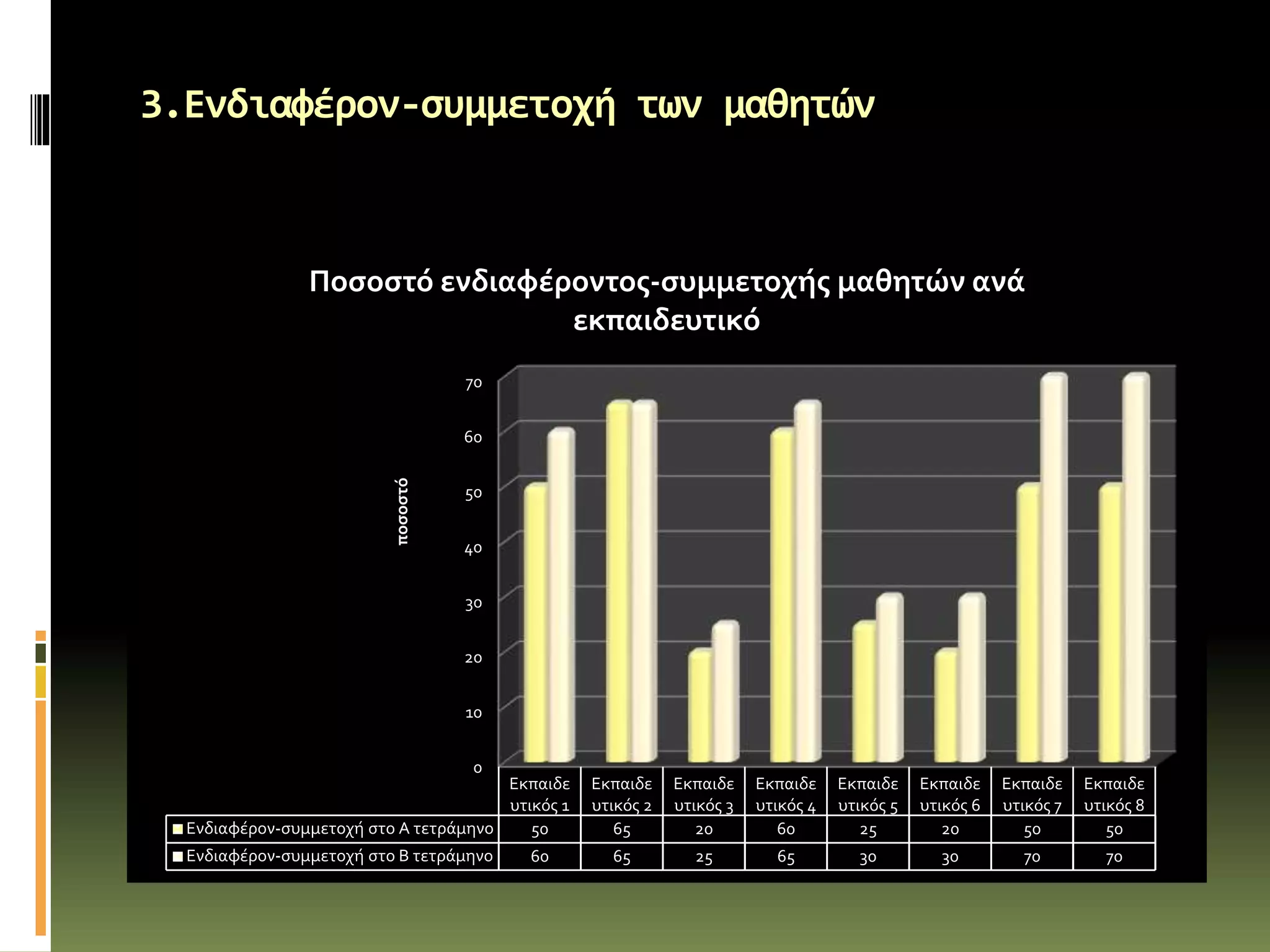 3.Ενδιαφέρον-συμμετοχή των μαθητών

Ποσοστό ενδιαφέροντος-συμμετοχής μαθητών ανά εκπαιδευτικό

ποσοστό

70
60
50
40
30
20
10
0

| | Εκπαιδευτικός 1 | Εκπαιδευτικός 2 | Εκπαιδευτικός 3 | Εκπαιδευτικός 4 | Εκπαιδευτικός 5 | Εκπαιδευτικός 6 | Εκπαιδευτικός 7 | Εκπαιδευτικός 8 |
|---|---|---|---|---|---|---|---|---|
| Ενδιαφέρον-συμμετοχή στο Α τετράμηνο | 50 | 65 | 20 | 60 | 25 | 20 | 50 | 50 |
| Ενδιαφέρον-συμμετοχή στο Β τετράμηνο | 60 | 65 | 25 | 65 | 30 | 30 | 70 | 70 |